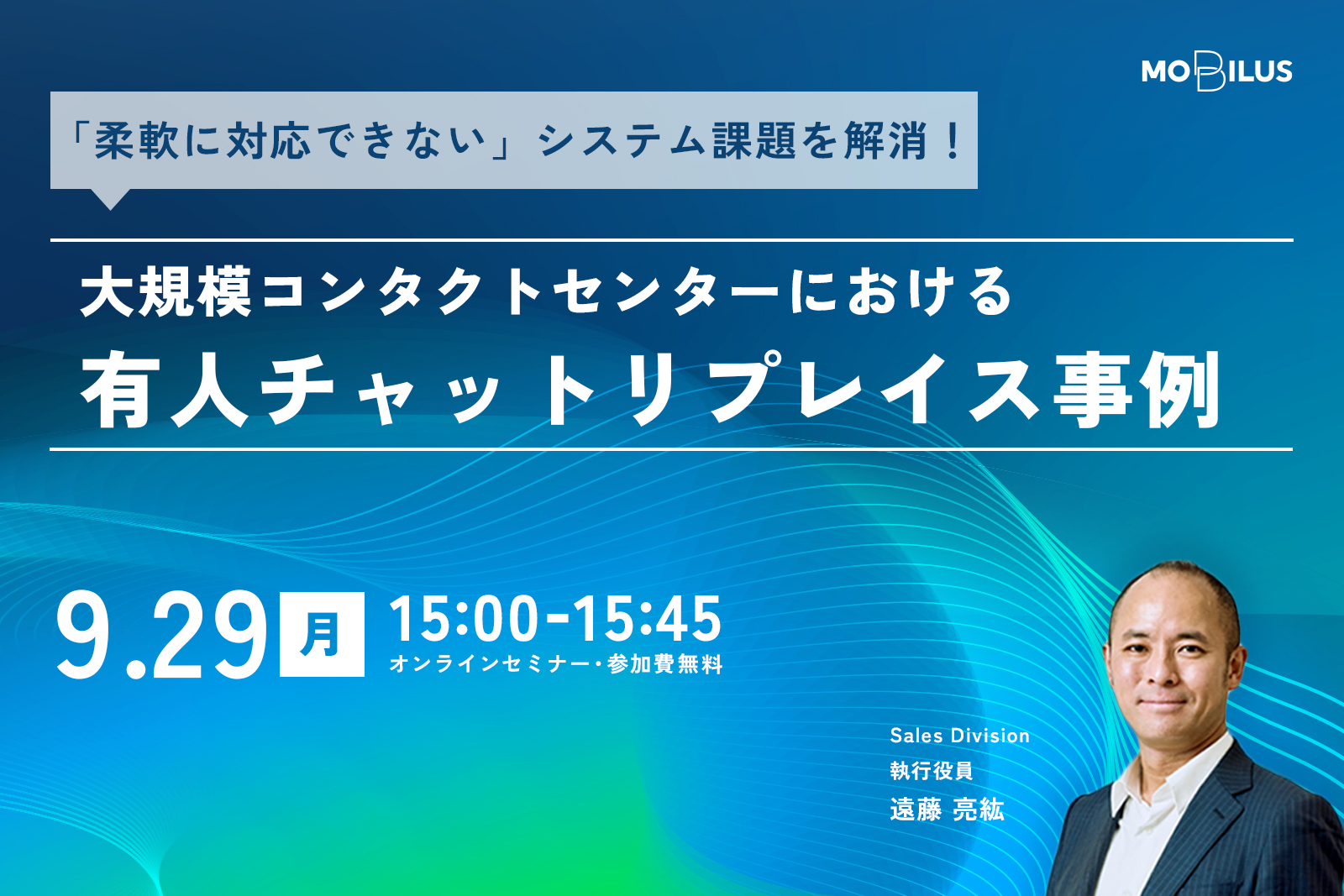 MOBILUS

「柔軟に対応できない」システム課題を解消！

大規模コンタクトセンターにおける
有人チャットリプレイス事例

9.29 月 15:00-15:45
オンラインセミナー・参加費無料

Sales Division
執行役員
遠藤 亮紘